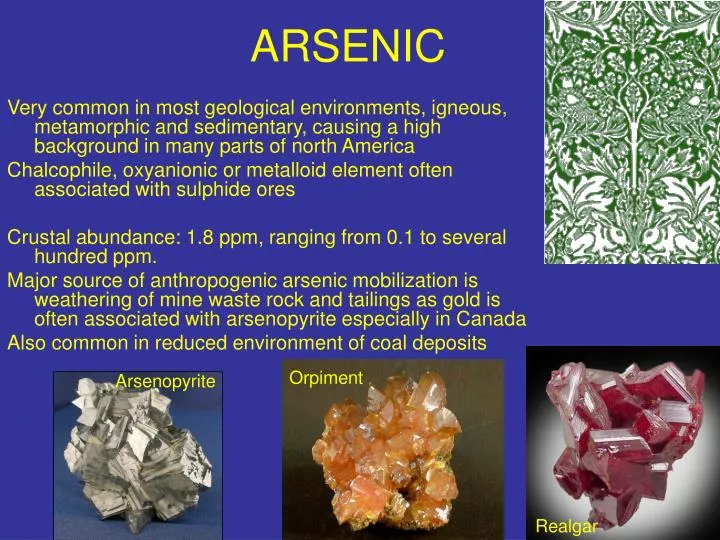 ARSENIC

Very common in most geological environments, igneous, metamorphic and sedimentary, causing a high background in many parts of north America

Chalcophile, oxyanionic or metalloid element often associated with sulphide ores

Crustal abundance: 1.8 ppm, ranging from 0.1 to several hundred ppm.

Major source of anthropogenic arsenic mobilization is weathering of mine waste rock and tailings as gold is often associated with arsenopyrite especially in Canada

Also common in reduced environment of coal deposits

Arsenopyrite

Orpiment

Realgar